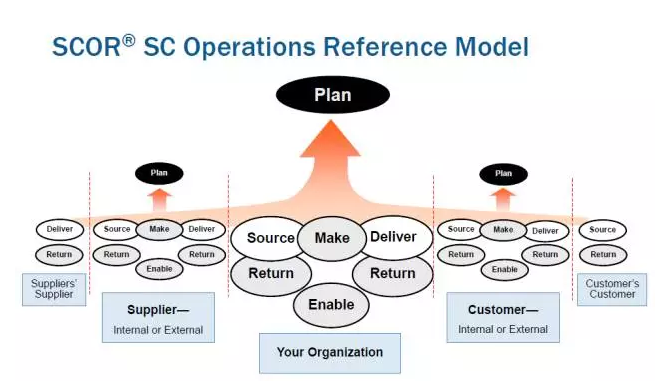 SCOR® SC Operations Reference Model

Plan

Plan

Plan

Deliver
Return

Suppliers' Supplier

Source Make Deliver
Return Return
Enable

Supplier—
Internal or External

Source Make Deliver
Return Return
Enable

Your Organization

Source Make Deliver
Return Return
Enable

Customer—
Internal or External

Source
Return

Customer's Customer